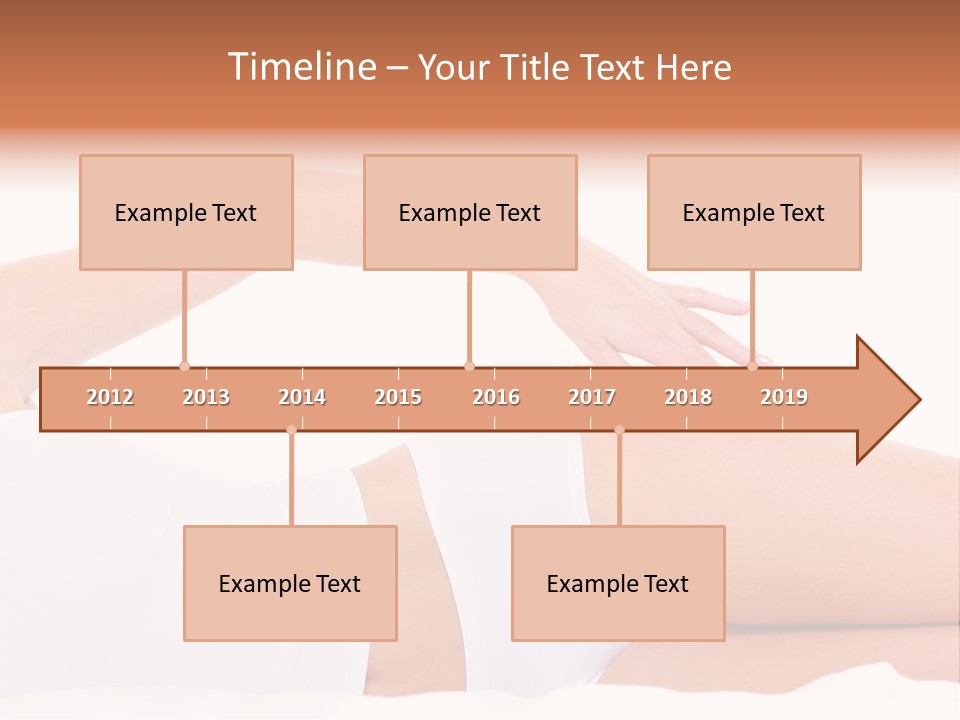 Timeline – Your Title Text Here

Example Text

Example Text

Example Text

2012 2013 2014 2015 2016 2017 2018 2019

Example Text

Example Text